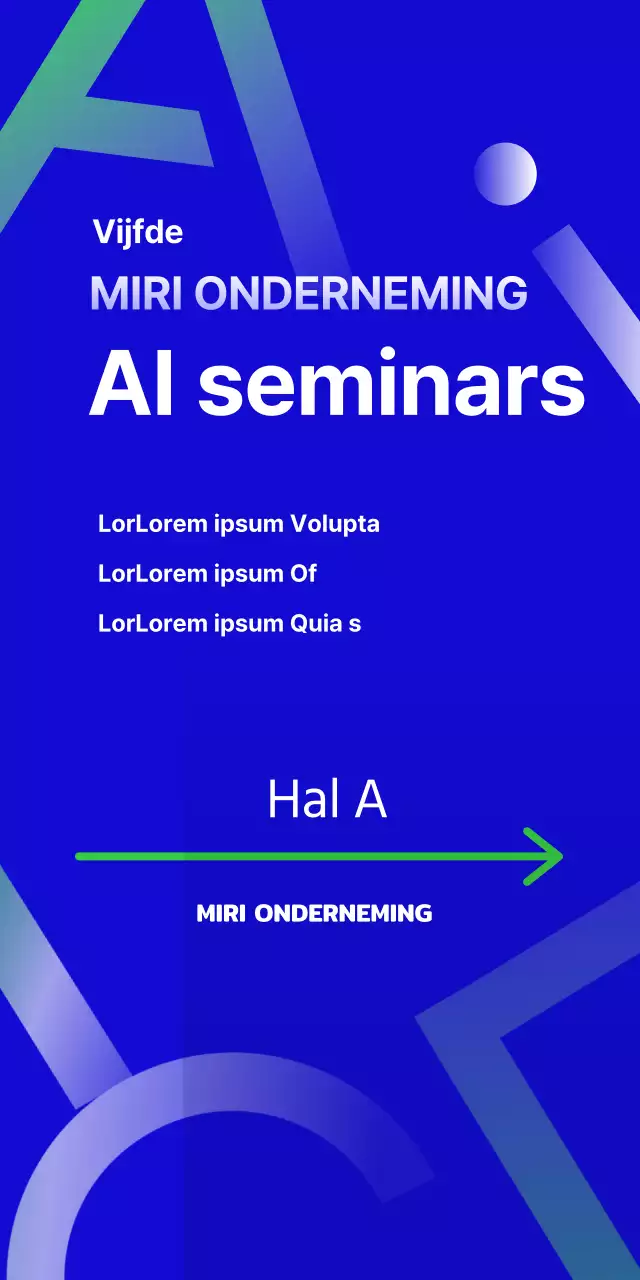 Vijfde

MIRI ONDERNEMING

AI seminars

LorLorem ipsum Volupta

LorLorem ipsum Of

LorLorem ipsum Quia s

Hal A

MIRI ONDERNEMING